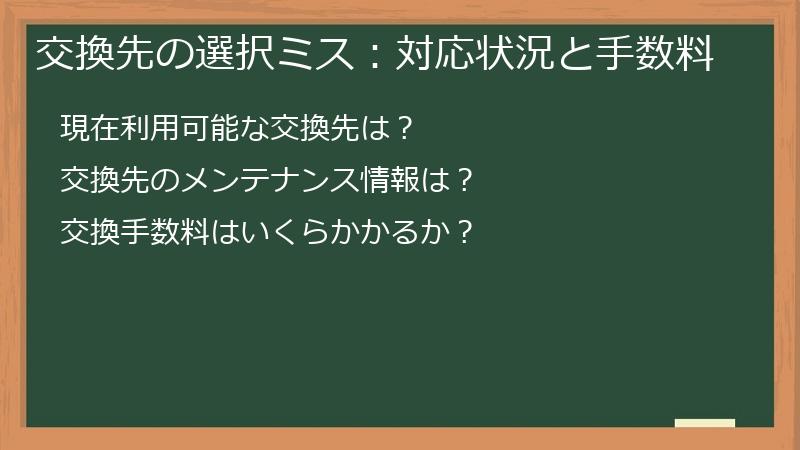 交換先の選択ミス：対応状況と手数料

現在利用可能な交換先は？

交換先のメンテナンス情報は？

交換手数料はいくらかかるか？